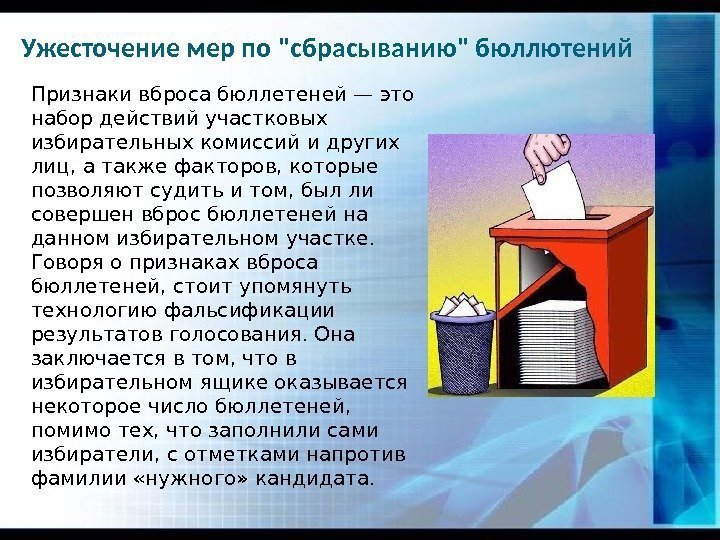 Ужесточение мер по "сбрасыванию" бюллютений

Признаки вброса бюллетеней — это набор действий участковых избирательных комиссий и других лиц, а также факторов, которые позволяют судить и том, был ли совершен вброс бюллетеней на данном избирательном участке. Говоря о признаках вброса бюллетеней, стоит упомянуть технологию фальсификации результатов голосования. Она заключается в том, что в избирательном ящике оказывается некоторое число бюллетеней, помимо тех, что заполнили сами избиратели, с отметками напротив фамилии «нужного» кандидата.